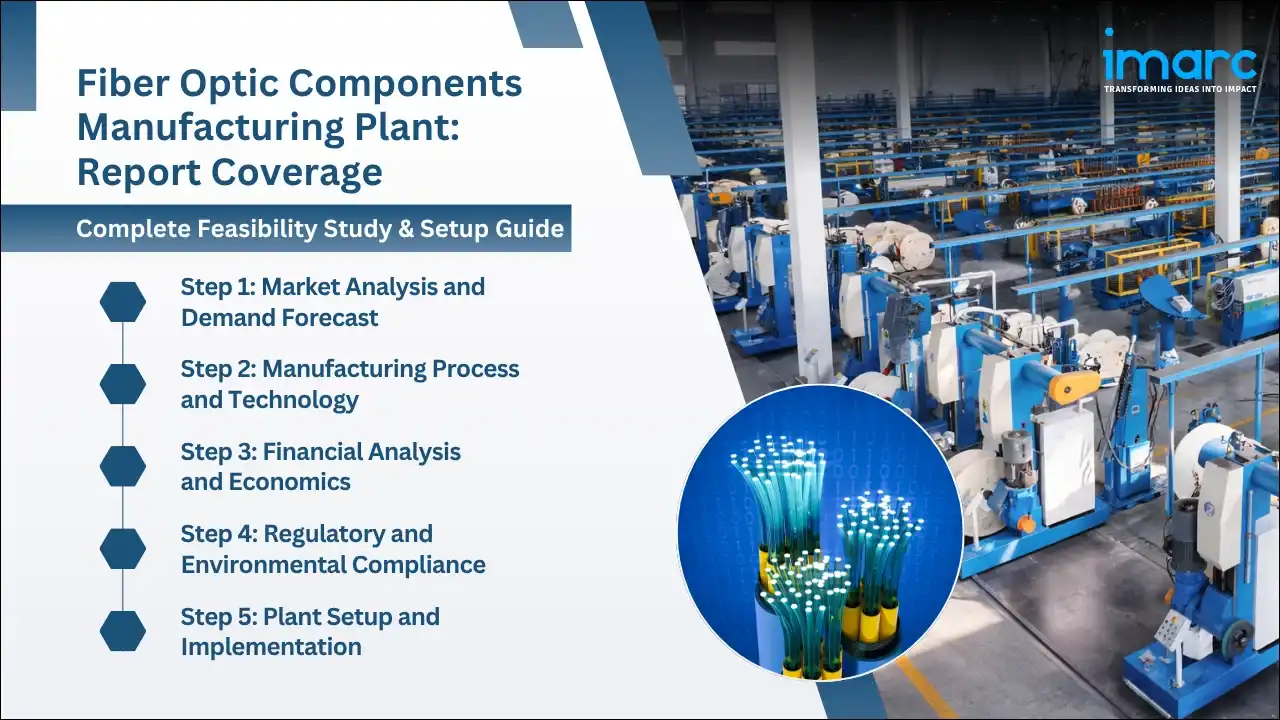 Fiber Optic Components Manufacturing Plant: Report Coverage

Complete Feasibility Study & Setup Guide

Step 1: Market Analysis and Demand Forecast

Step 2: Manufacturing Process and Technology

Step 3: Financial Analysis and Economics

Step 4: Regulatory and Environmental Compliance

Step 5: Plant Setup and Implementation

imarc
TRANSFORMING IDEAS INTO IMPACT